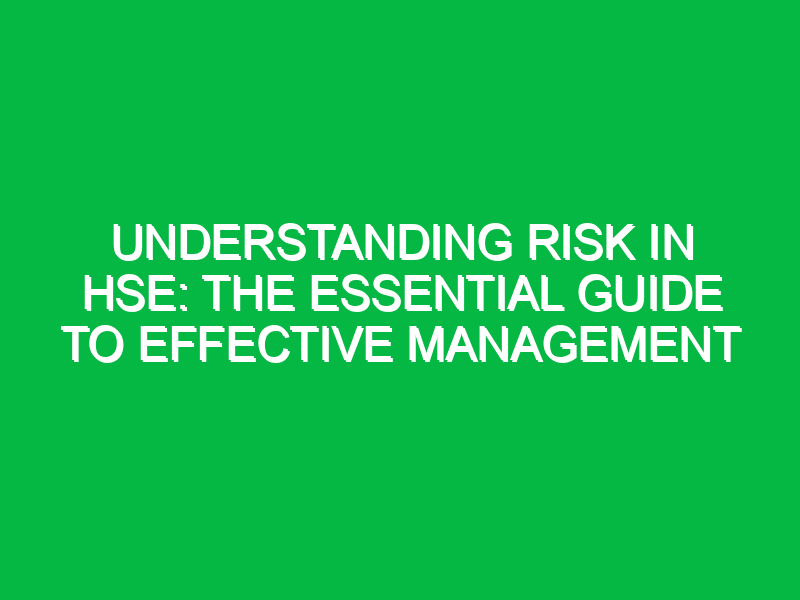 UNDERSTANDING RISK IN HSE: THE ESSENTIAL GUIDE TO EFFECTIVE MANAGEMENT